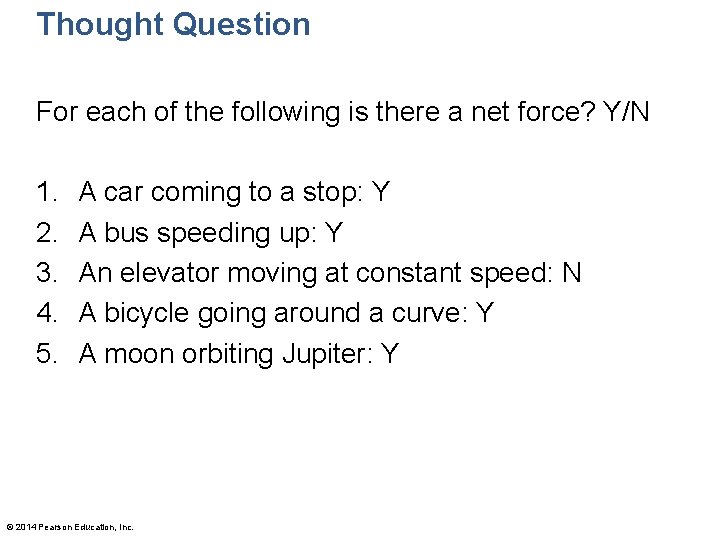 Thought Question

For each of the following is there a net force? Y/N

1. A car coming to a stop: Y
2. A bus speeding up: Y
3. An elevator moving at constant speed: N
4. A bicycle going around a curve: Y
5. A moon orbiting Jupiter: Y

© 2014 Pearson Education, Inc.